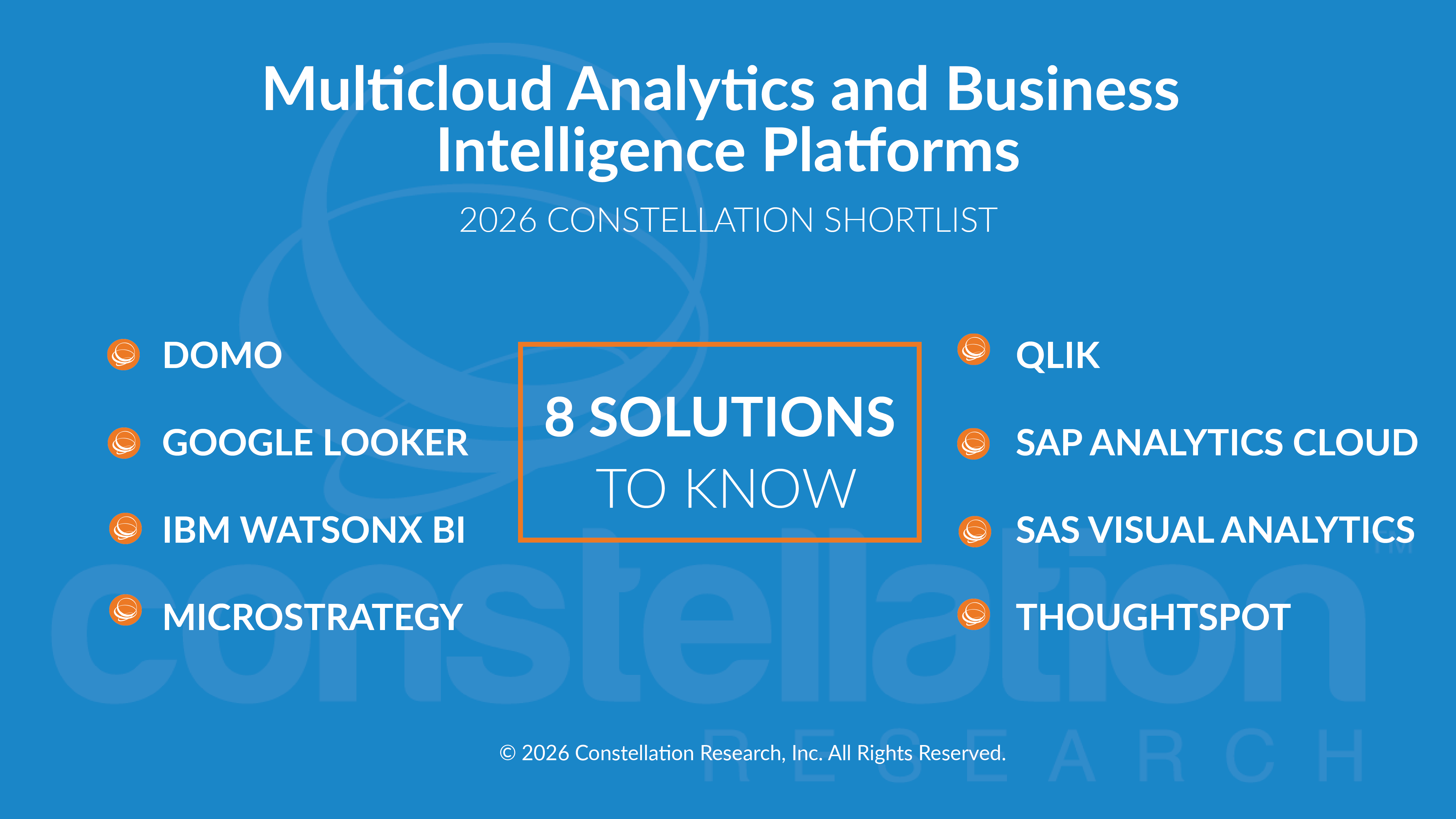 Multicloud Analytics and Business Intelligence Platforms

2026 CONSTELLATION SHORTLIST

DOMO

GOOGLE LOOKER

IBM WATSONX BI

MICROSTRATEGY

8 SOLUTIONS
TO KNOW

QLIK

SAP ANALYTICS CLOUD

SAS VISUAL ANALYTICS

THOUGHTSPOT

constellation
RESEARCH

© 2026 Constellation Research, Inc. All Rights Reserved.